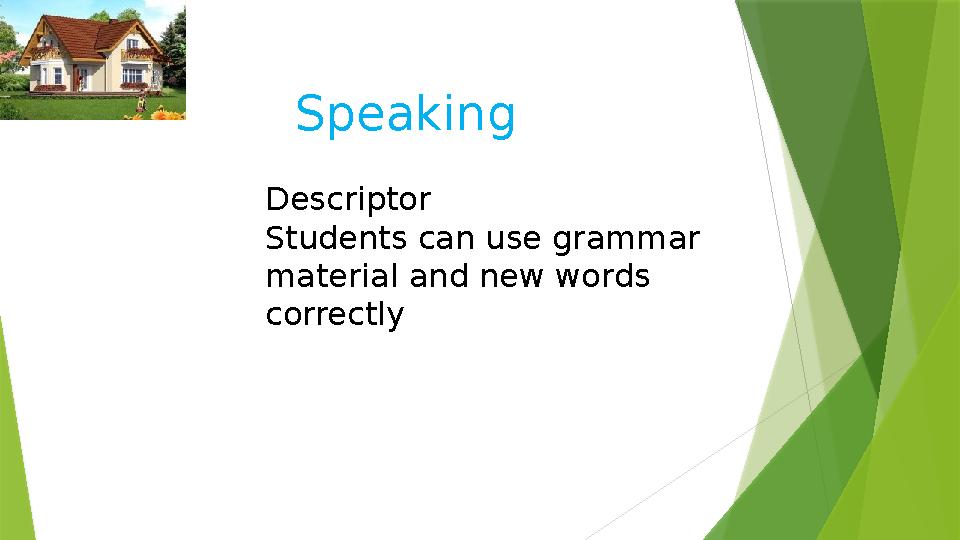 Speaking

Descriptor
Students can use grammar material and new words correctly